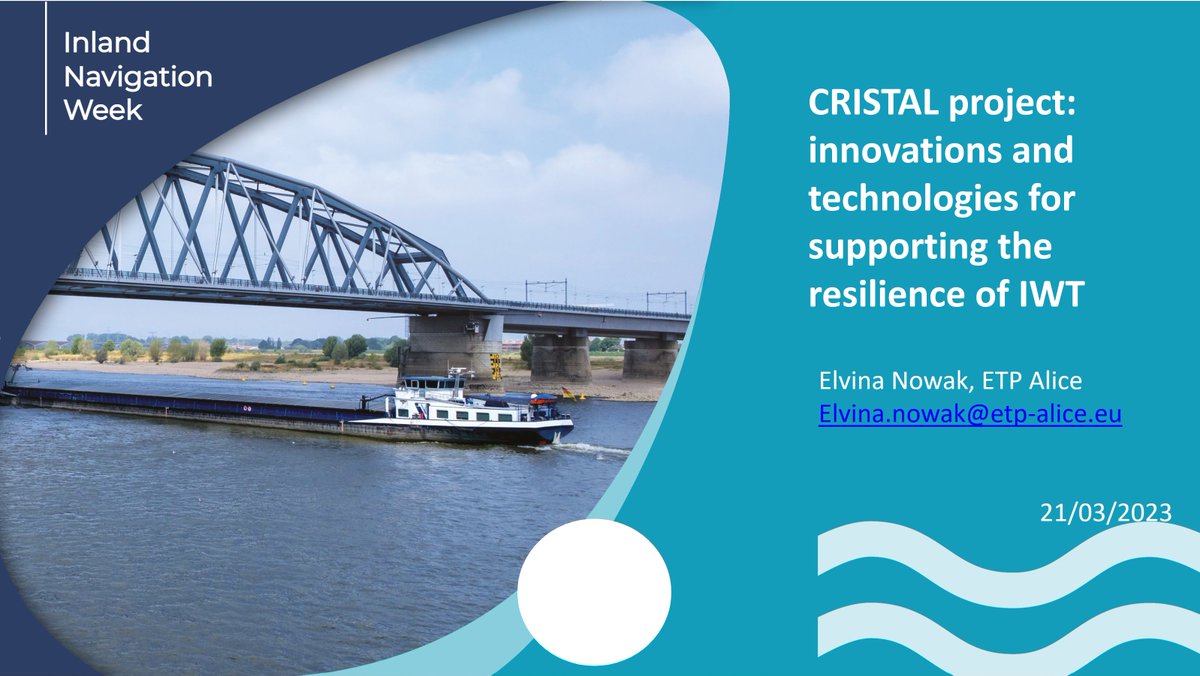 Inland Navigation Week

CRISTAL project: innovations and technologies for supporting the resilience of IWT

Elvina Nowak, ETP Alice
Elvina.nowak@etp-alice.eu

21/03/2023